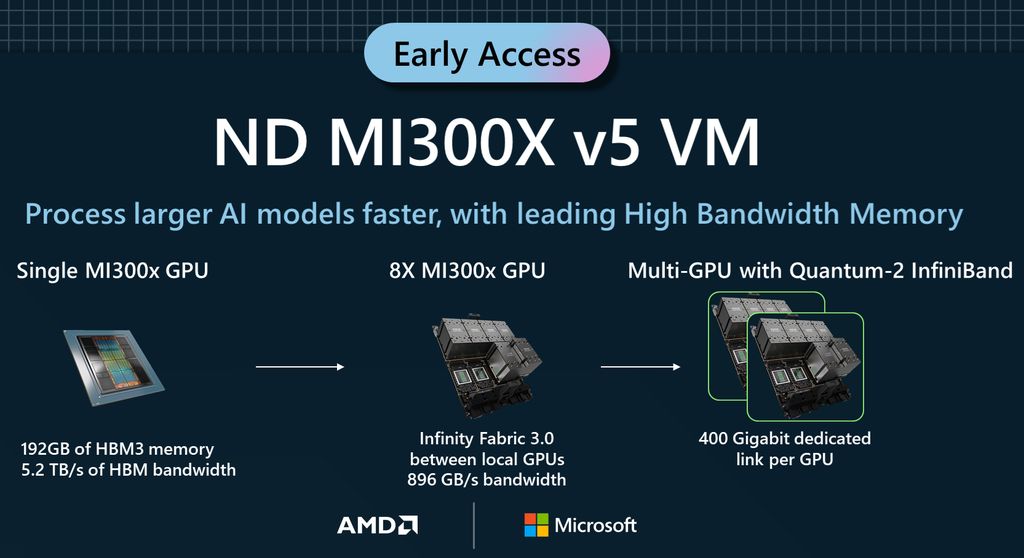 Early Access

ND MI300X v5 VM

Process larger AI models faster, with leading High Bandwidth Memory

Single MI300x GPU

192GB of HBM3 memory
5.2 TB/s of HBM bandwidth

8X MI300x GPU

Infinity Fabric 3.0
between local GPUs
896 GB/s bandwidth

Multi-GPU with Quantum-2 InfiniBand

400 Gigabit dedicated
link per GPU

AMD

Microsoft